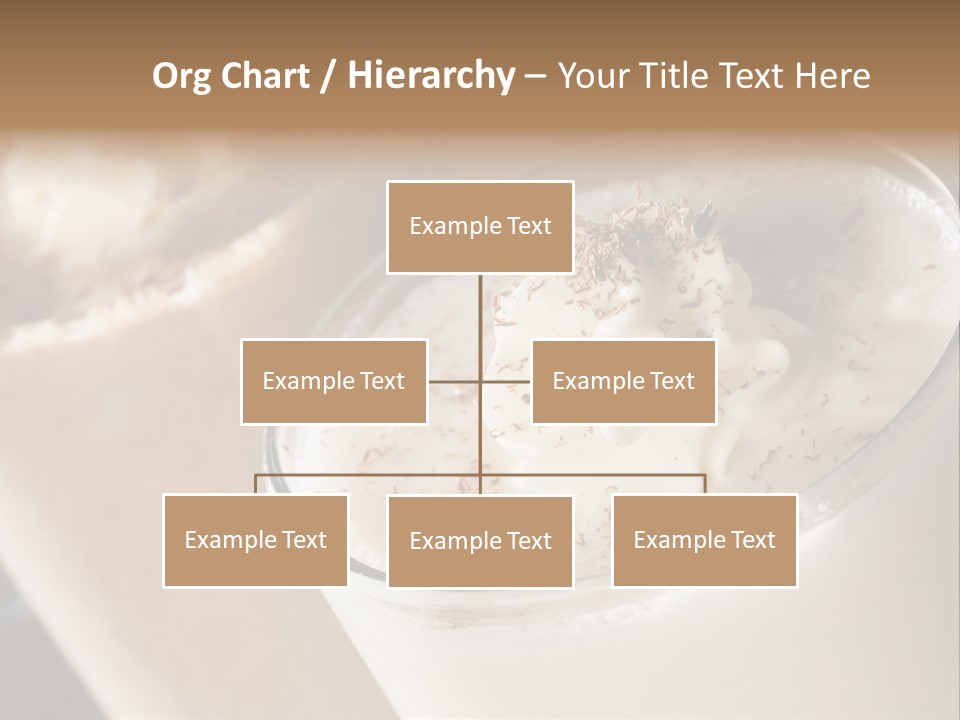 Org Chart / Hierarchy – Your Title Text Here

Example Text

Example Text

Example Text

Example Text

Example Text

Example Text